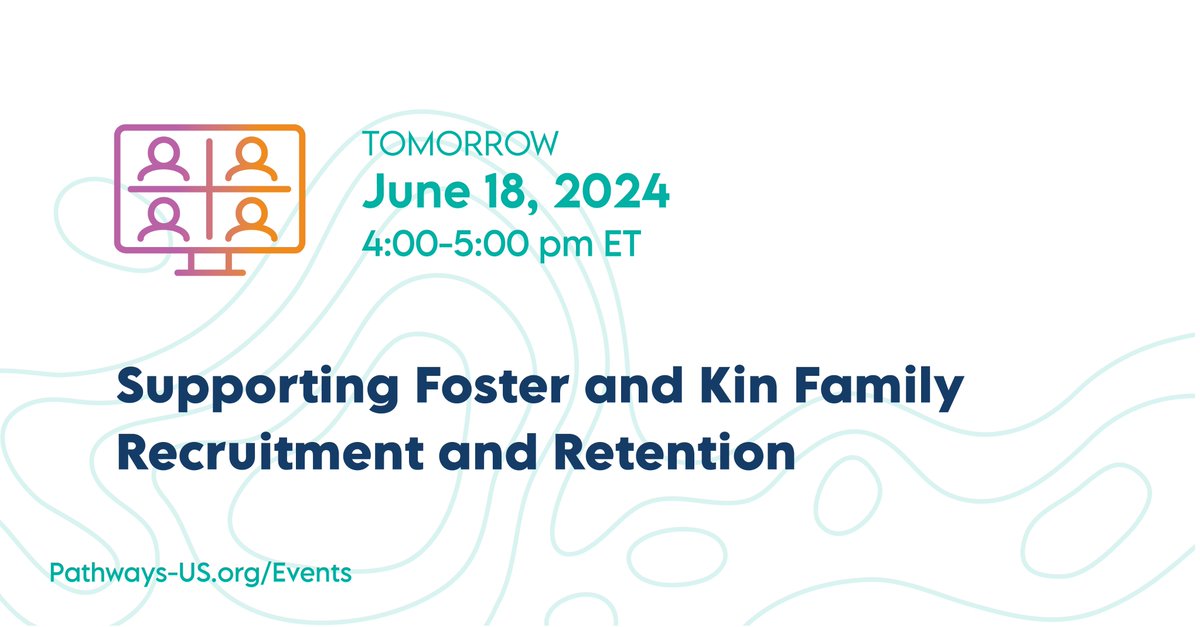 TOMORROW
June 18, 2024
4:00-5:00 pm ET

Supporting Foster and Kin Family Recruitment and Retention

Pathways-US.org/Events